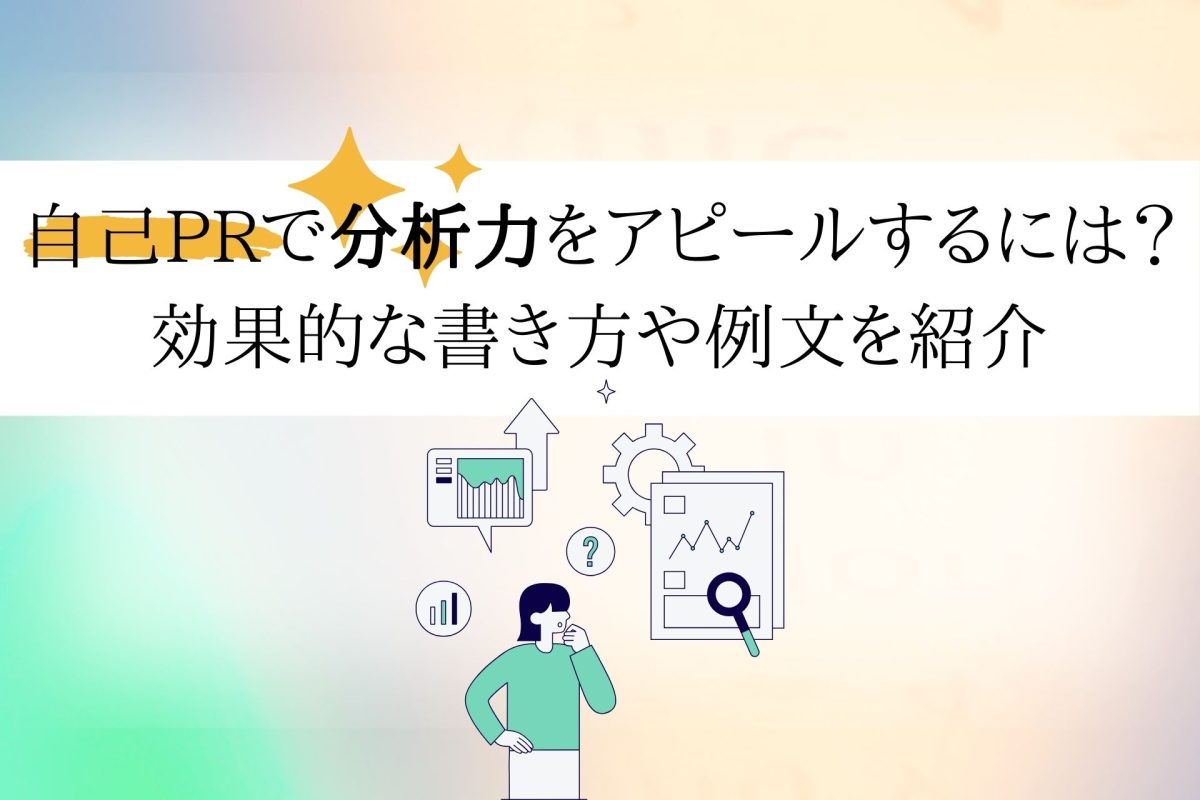 自己PRで分析力をアピールするには?
効果的な書き方や例文を紹介

?